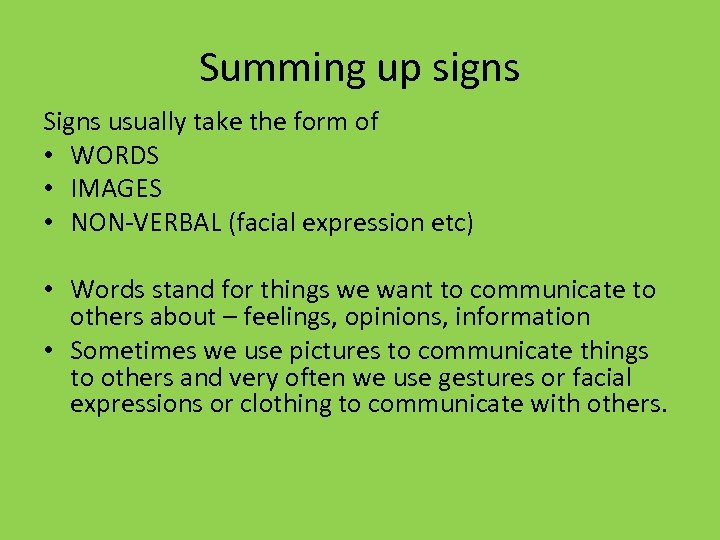 Summing up signs

Signs usually take the form of
• WORDS
• IMAGES
• NON-VERBAL (facial expression etc)

• Words stand for things we want to communicate to others about – feelings, opinions, information
• Sometimes we use pictures to communicate things to others and very often we use gestures or facial expressions or clothing to communicate with others.